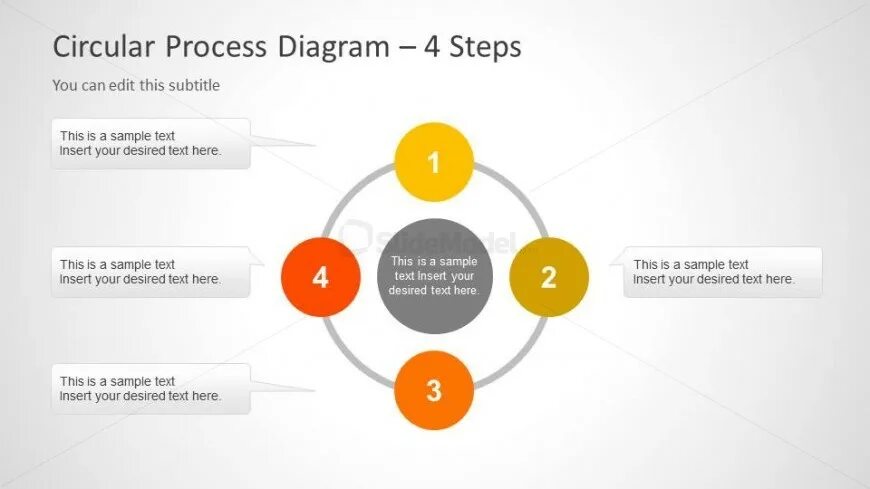 Circular Process Diagram – 4 Steps

You can edit this subtitle

This is a sample text
Insert your desired text here.

1

This is a sample text
Insert your desired text here.

4

SlideModel

This is a sample text Insert your desired text here.

2

This is a sample text
Insert your desired text here.

This is a sample text
Insert your desired text here.

3